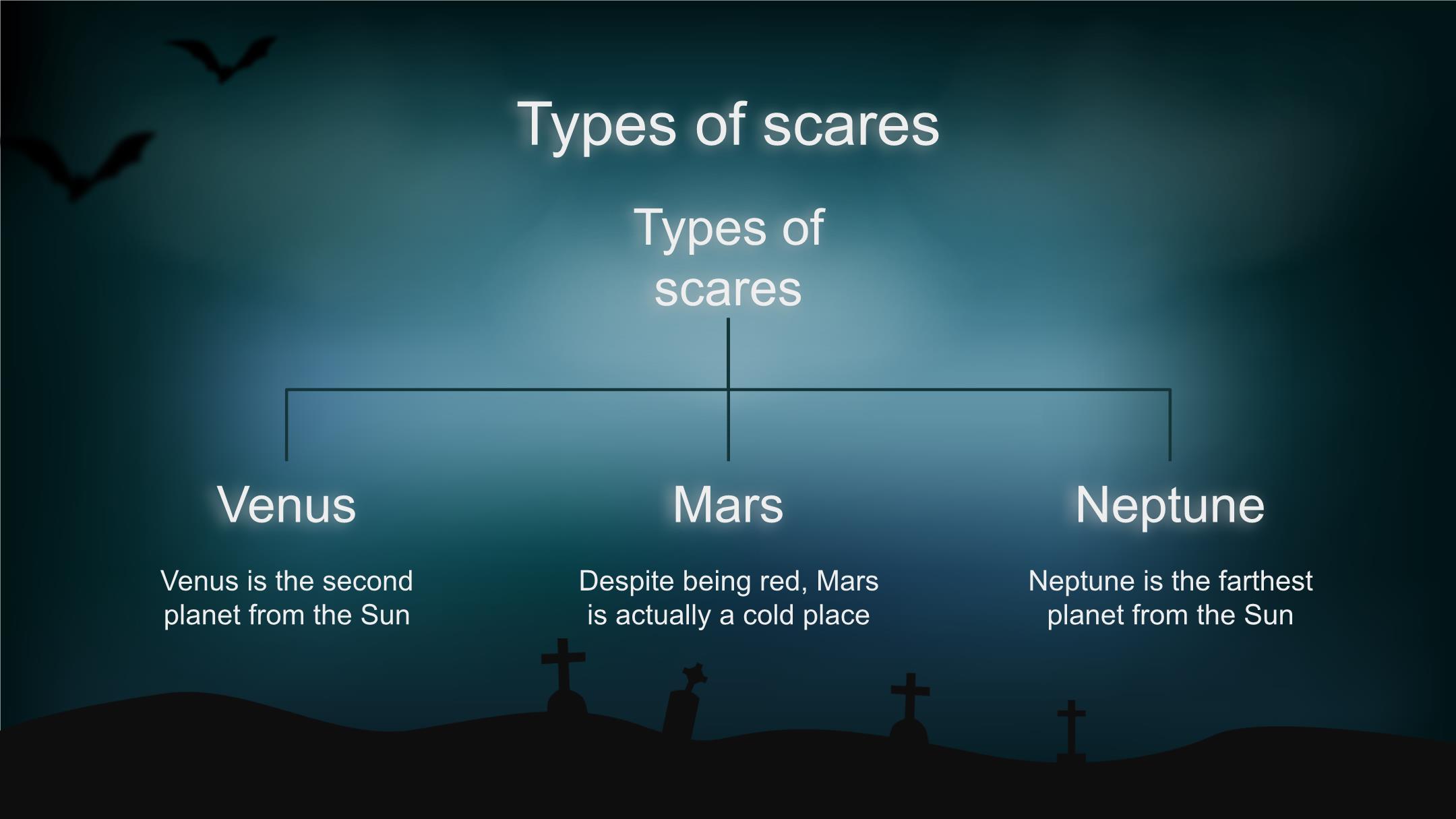 Types of scares

Types of scares

Venus

Venus is the second planet from the Sun

Mars

Despite being red, Mars is actually a cold place

Neptune

Neptune is the farthest planet from the Sun